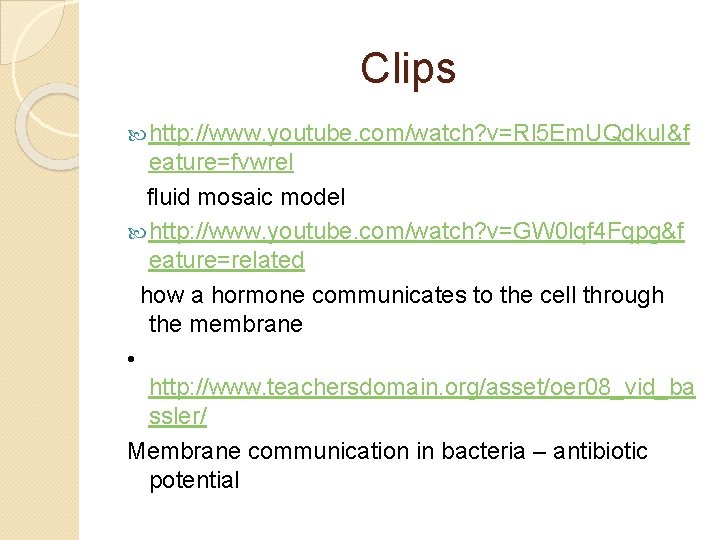 Clips

http://www.youtube.com/watch?v=Rl5EmUQdkuI&feature=fvwrel

fluid mosaic model

http://www.youtube.com/watch?v=GW0lqf4Fqpg&feature=related

how a hormone communicates to the cell through the membrane

• http://www.teachersdomain.org/asset/oer08_vid_bassler/

Membrane communication in bacteria – antibiotic potential